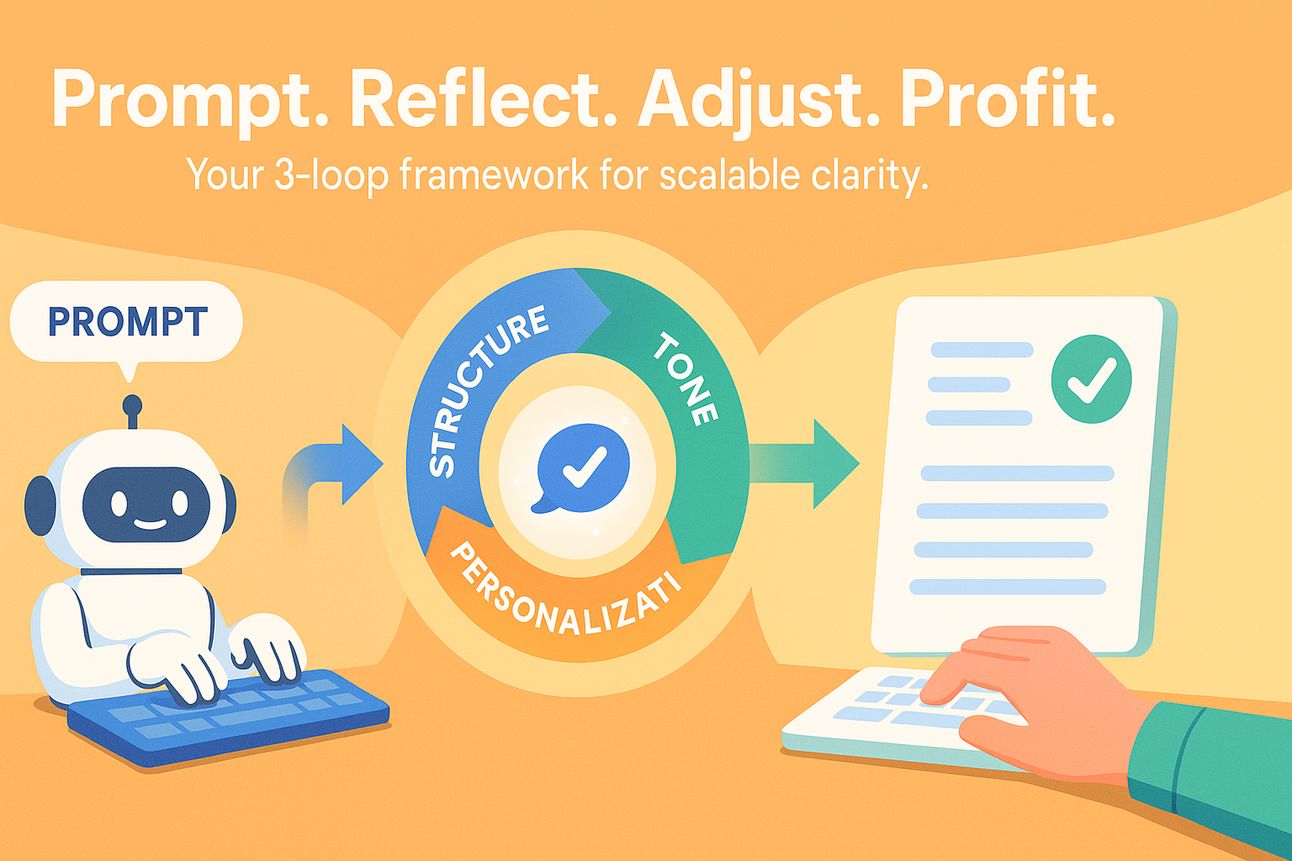 Prompt. Reflect. Adjust. Profit.
Your 3-loop framework for scalable clarity.

PROMPT

STRUCTURE
TONE
PERSONALIZATI